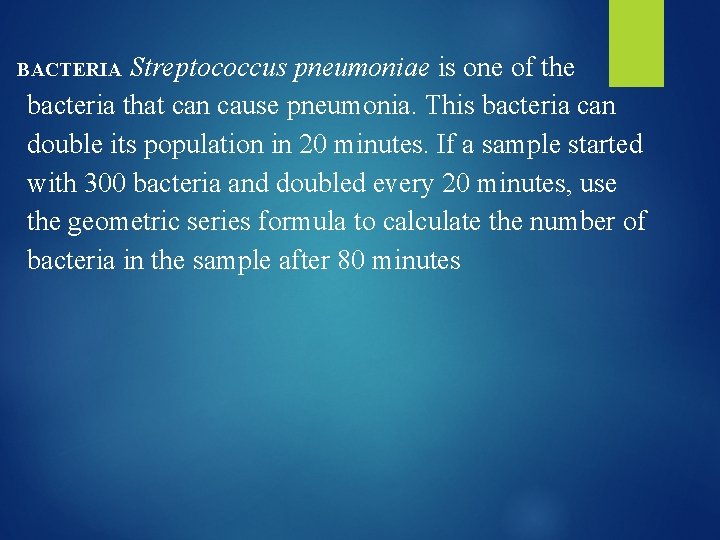 BACTERIA Streptococcus pneumoniae is one of the bacteria that can cause pneumonia. This bacteria can double its population in 20 minutes. If a sample started with 300 bacteria and doubled every 20 minutes, use the geometric series formula to calculate the number of bacteria in the sample after 80 minutes